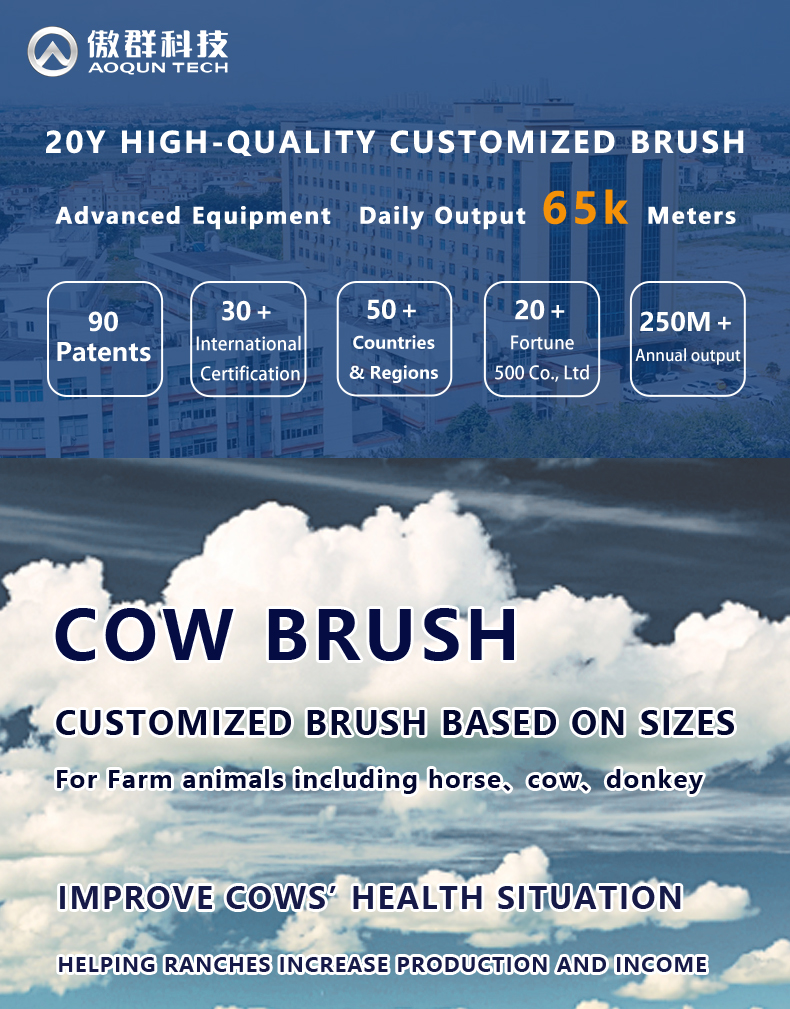 傲群科技
AOQUN TECH

20Y HIGH-QUALITY CUSTOMIZED BRUSH

Advanced Equipment Daily Output 65k Meters

90 Patents

30 + International Certification

50 + Countries & Regions

20 + Fortune 500 Co., Ltd

250M + Annual output

COW BRUSH

CUSTOMIZED BRUSH BASED ON SIZES

For Farm animals including horse、cow、donkey

IMPROVE COWS' HEALTH SITUATION

HELPING RANCHES INCREASE PRODUCTION AND INCOME